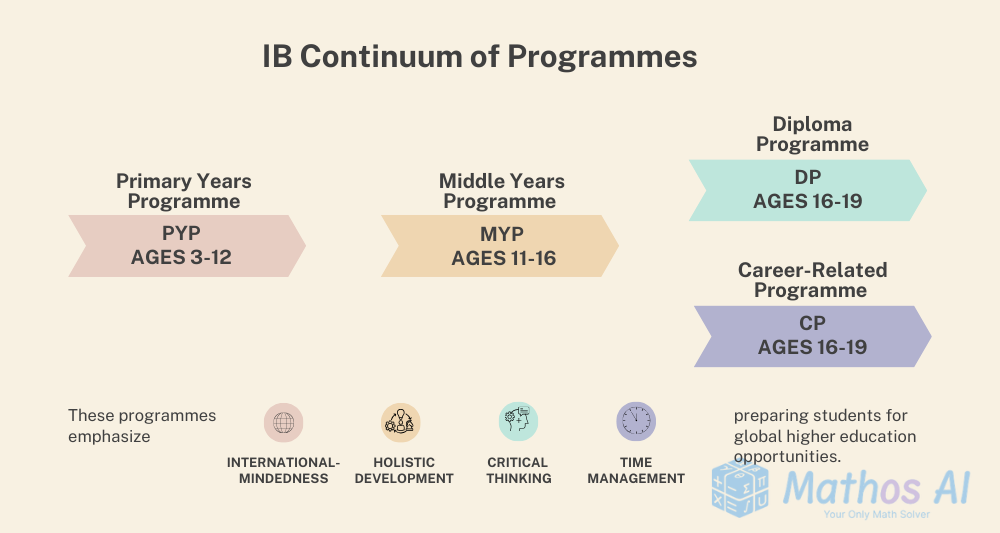 IB Continuum of Programmes

Primary Years Programme

PYP
AGES 3-12

Middle Years Programme

MYP
AGES 11-16

Diploma Programme

DP
AGES 16-19

Career-Related Programme

CP
AGES 16-19

These programmes emphasize

INTERNATIONAL-MINDEDNESS

HOLISTIC DEVELOPMENT

CRITICAL THINKING

TIME MANAGEMENT

preparing students for global higher education opportunities.

Mathos AI
Your Only Math Solver